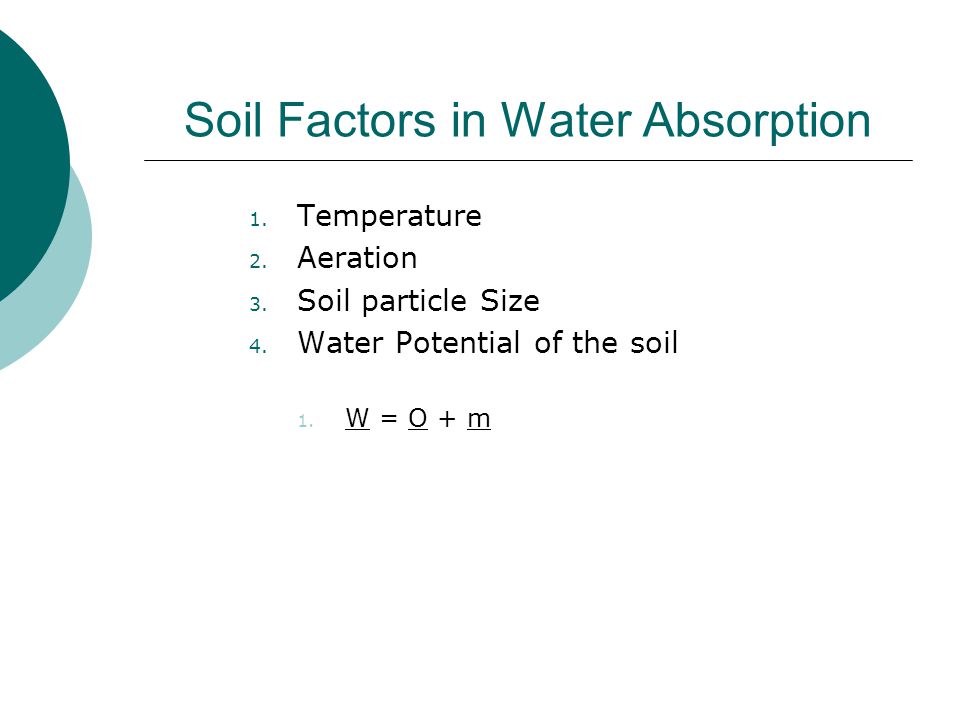 Soil Factors in Water Absorption

1. Temperature
2. Aeration
3. Soil particle Size
4. Water Potential of the soil

1. $\underline{W} = \underline{O} + \underline{m}$